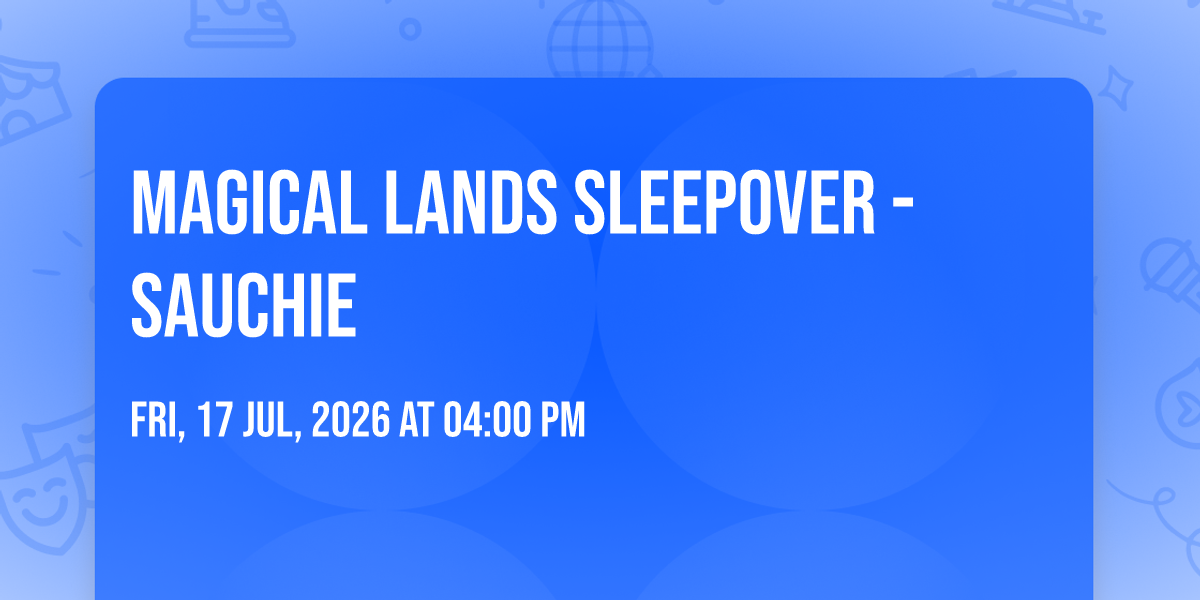 MAGICAL LANDS SLEEPOVER - SAUCHIE

FRI, 17 JUL, 2026 AT 04:00 PM